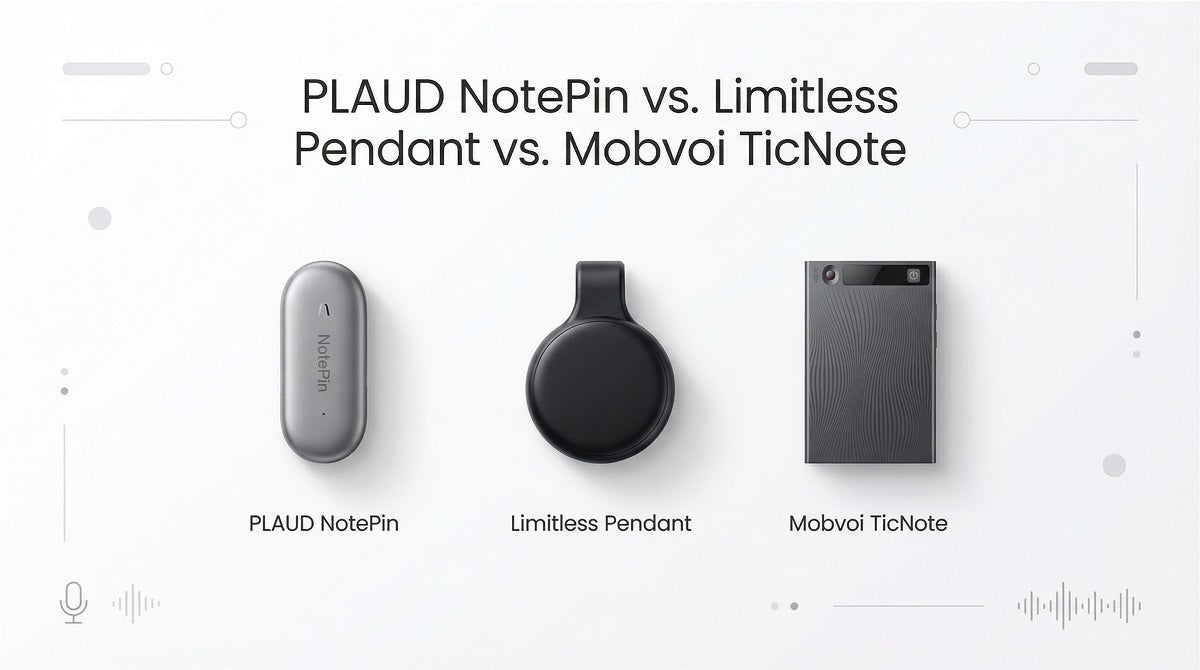 PLAUD NotePin vs. Limitless Pendant vs. Mobvoi TicNote

NotePin

PLAUD NotePin

Limitless Pendant

Mobvoi TicNote